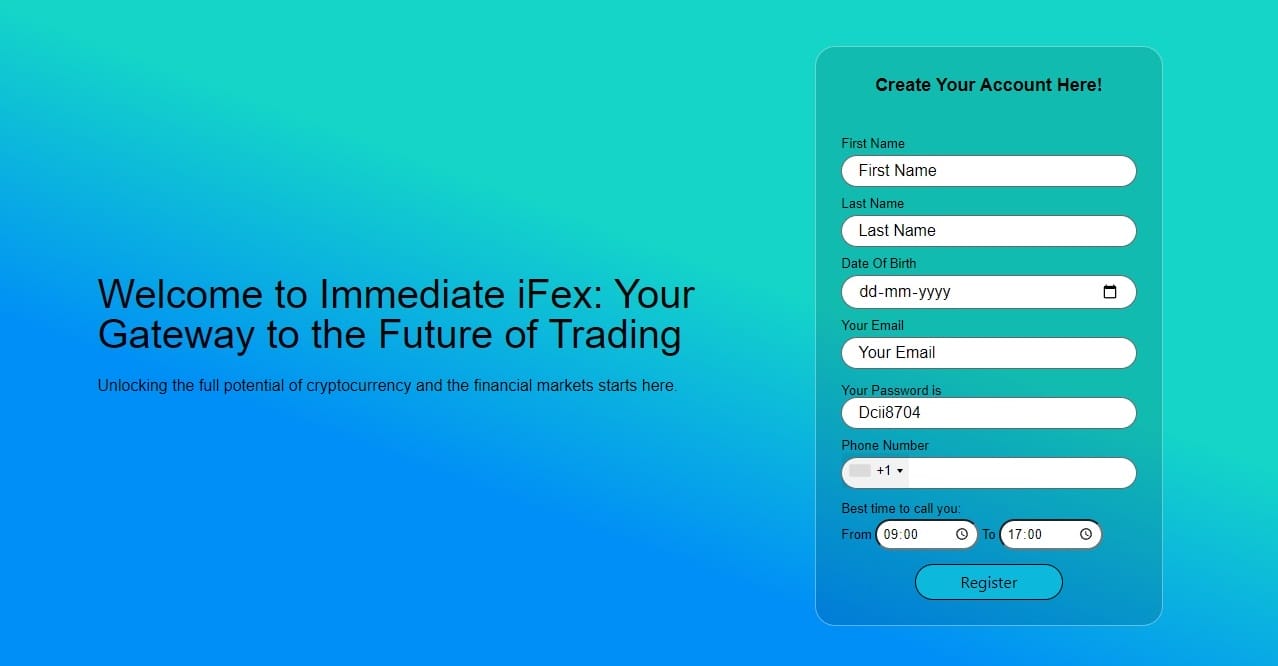 Welcome to Immediate iFex: Your Gateway to the Future of Trading

Unlocking the full potential of cryptocurrency and the financial markets starts here.

Create Your Account Here!

First Name
First Name
Last Name
Last Name
Date Of Birth
dd-mm-yyyy
Your Email
Your Email
Your Password is
Dcii8704
Phone Number
+1
Best time to call you:
From 09:00 To 17:00
Register